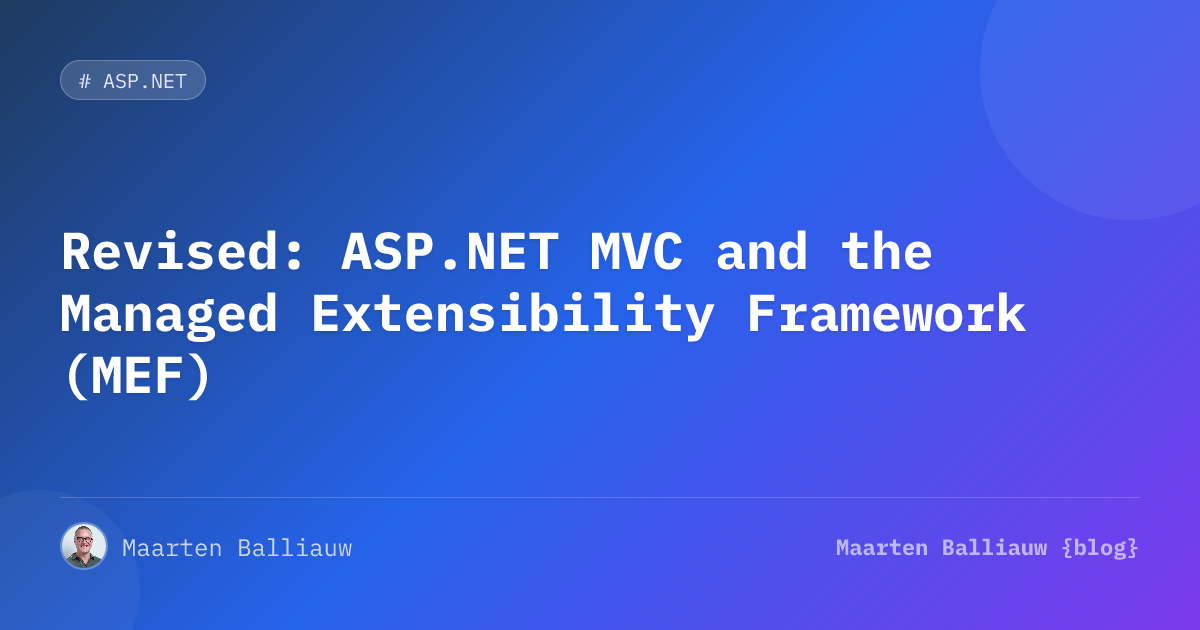 # ASP.NET

Revised: ASP.NET MVC and the Managed Extensibility Framework (MEF)

Maarten Balliauw

Maarten Balliauw {blog}